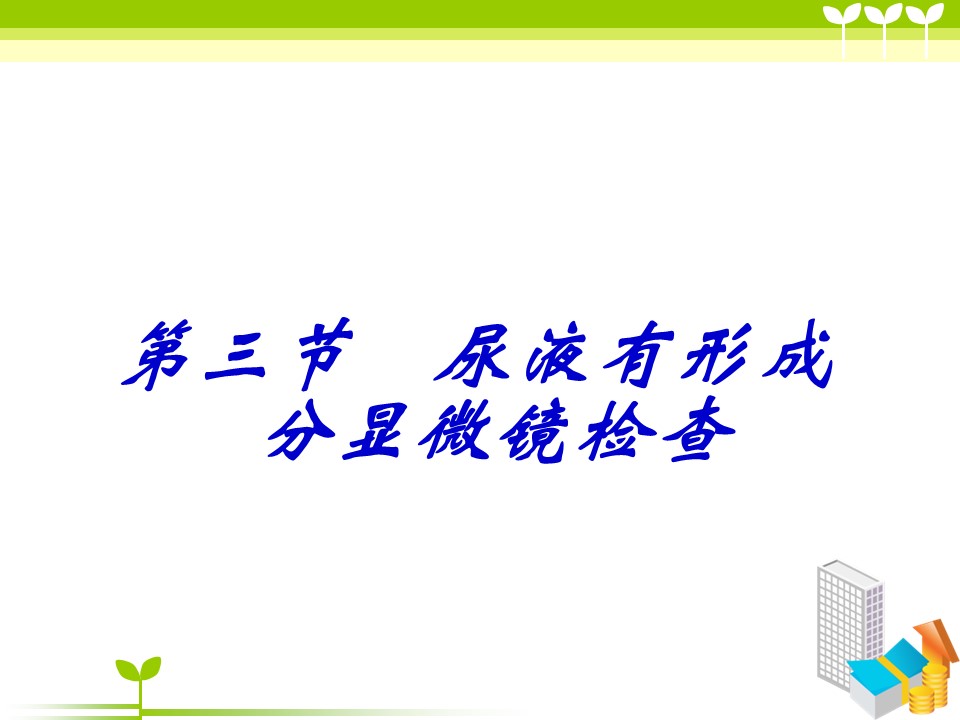 第三节　尿液有形成分显微镜检查